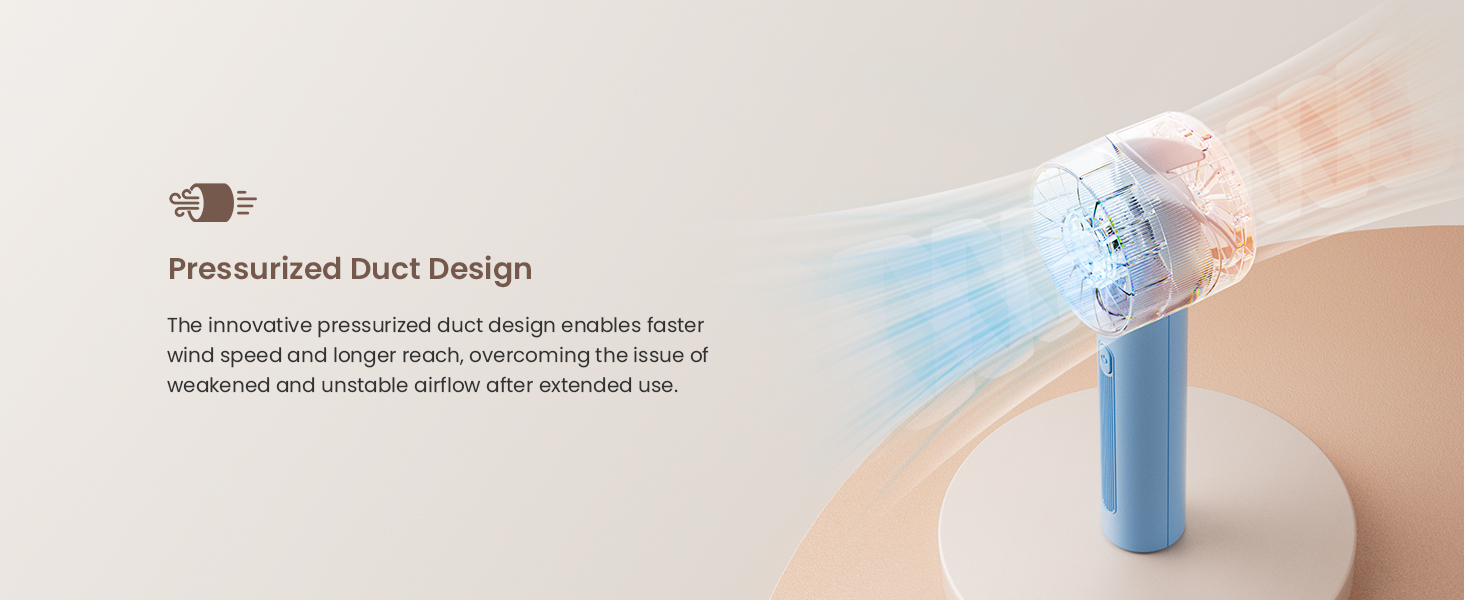 Pressurized Duct Design

The innovative pressurized duct design enables faster wind speed and longer reach, overcoming the issue of weakened and unstable airflow after extended use.